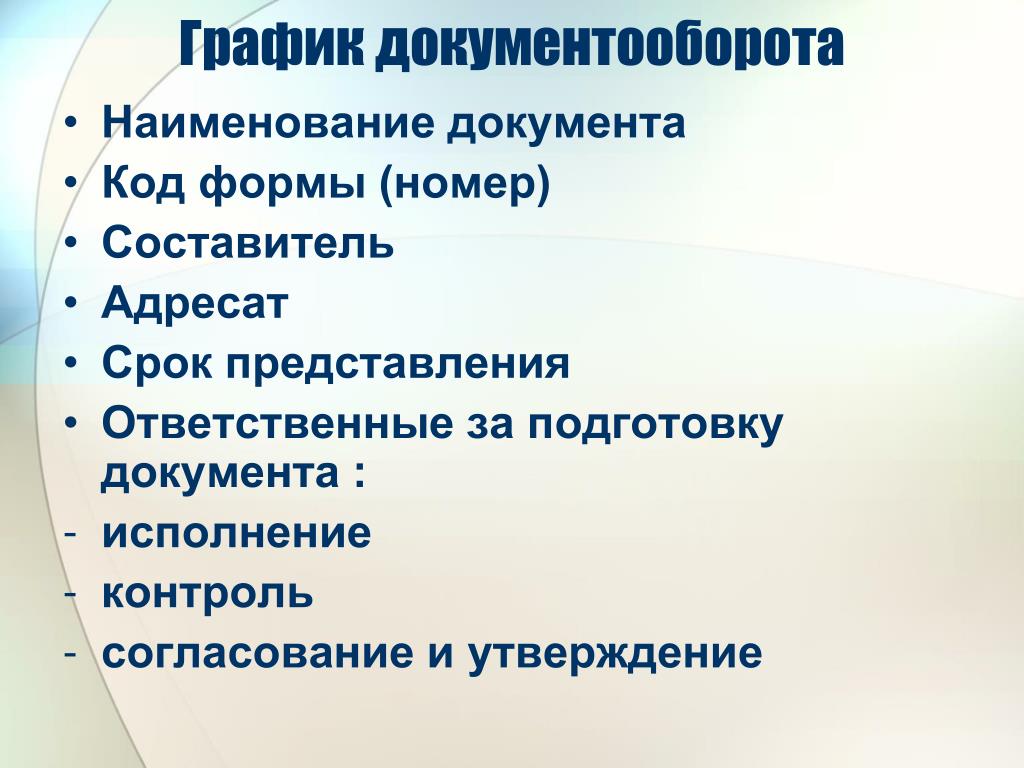 График документооборота

• Наименование документа
• Код формы (номер)
• Составитель
• Адресат
• Срок представления
• Ответственные за подготовку документа :
- исполнение
- контроль
- согласование и утверждение